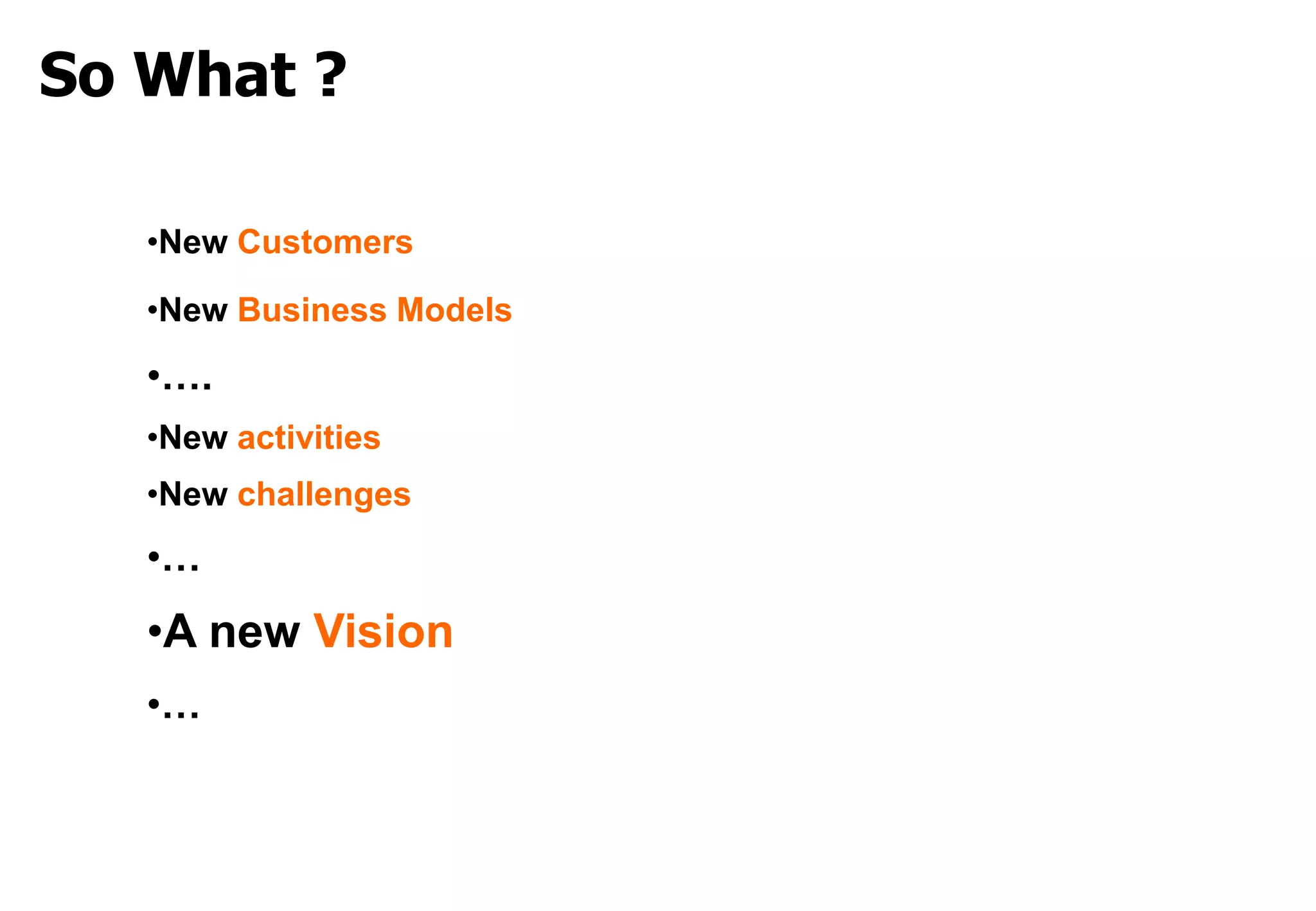 So What ?

•New Customers

•New Business Models

•….

•New activities

•New challenges

•…

•A new Vision

•…